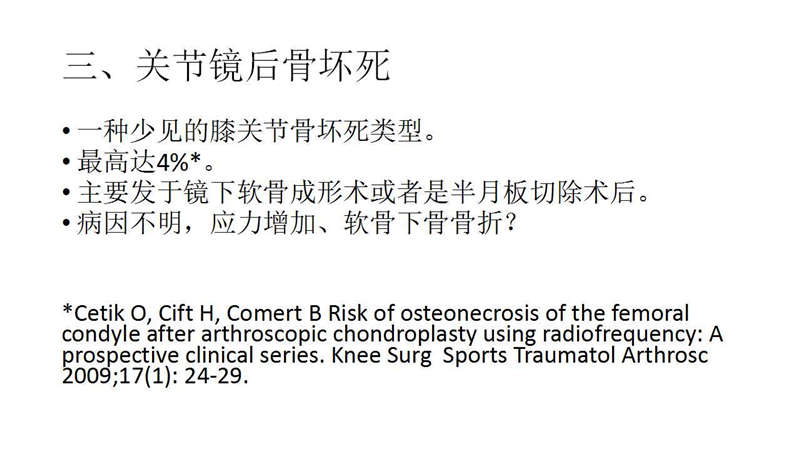 三、关节镜后骨坏死

• 一种少见的膝关节骨坏死类型。
• 最高达4%*。
• 主要发于镜下软骨成形术或者是半月板切除术后。
• 病因不明，应力增加、软骨下骨骨折？

*Cetik O, Cift H, Comert B Risk of osteonecrosis of the femoral condyle after arthroscopic chondroplasty using radiofrequency: A prospective clinical series. Knee Surg Sports Traumatol Arthrosc 2009;17(1): 24-29.